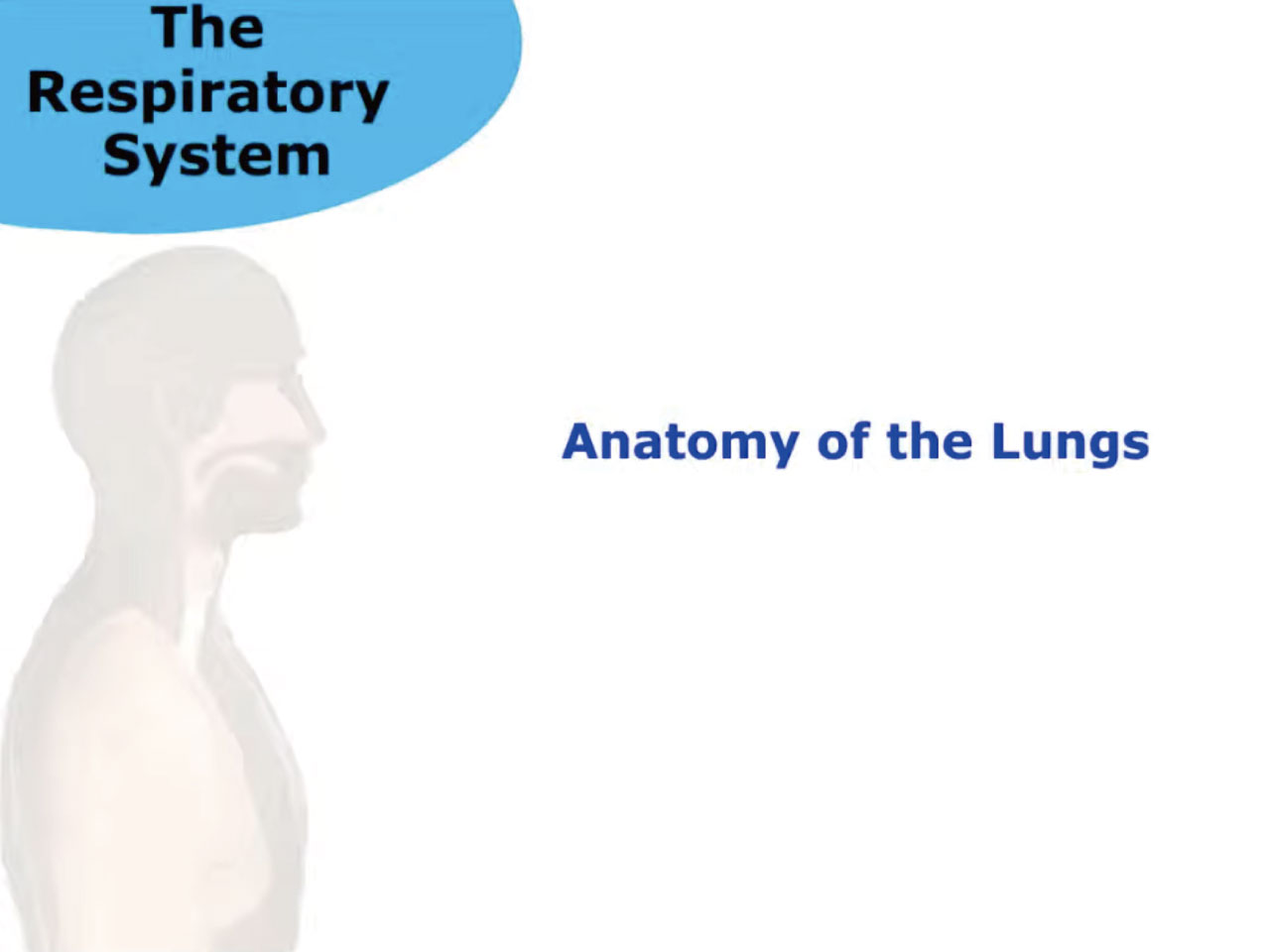 The Respiratory System

Anatomy of the Lungs